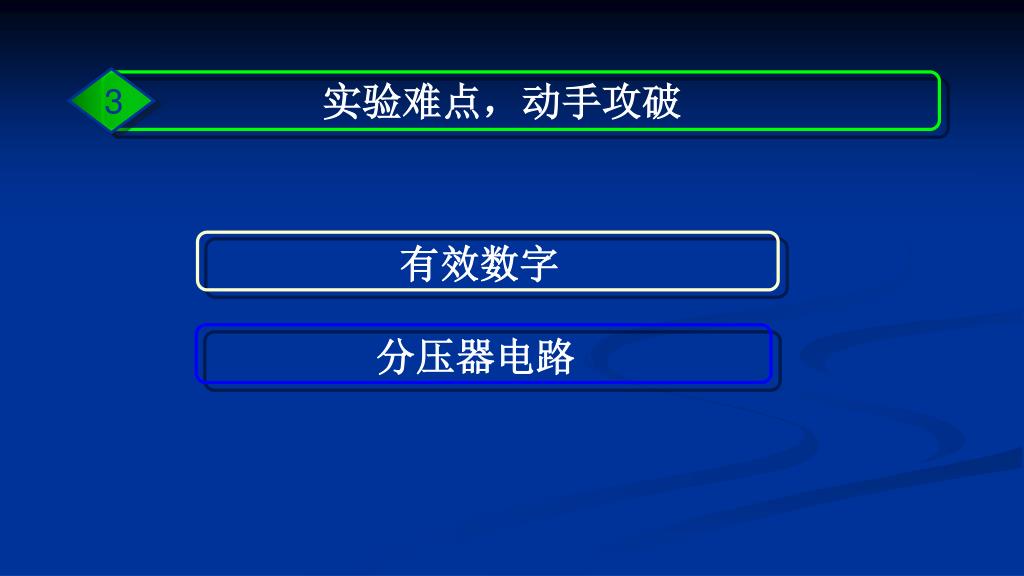 3

实验难点，动手攻破

有效数字

分压器电路